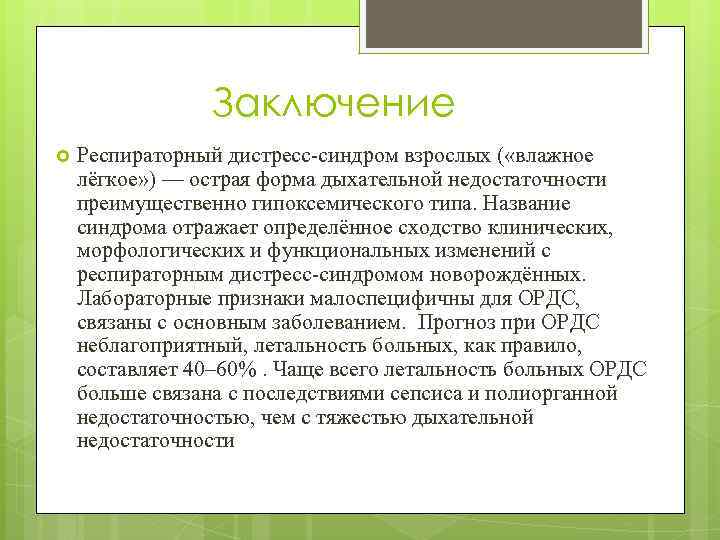 Заключение

Респираторный дистресс-синдром взрослых («влажное лёгкое») — острая форма дыхательной недостаточности преимущественно гипоксемического типа. Название синдрома отражает определённое сходство клинических, морфологических и функциональных изменений с респираторным дистресс-синдромом новорождённых. Лабораторные признаки малоспецифичны для ОРДС, связаны с основным заболеванием. Прогноз при ОРДС неблагоприятный, летальность больных, как правило, составляет 40–60% . Чаще всего летальность больных ОРДС больше связана с последствиями сепсиса и полиорганной недостаточностью, чем с тяжестью дыхательной недостаточности